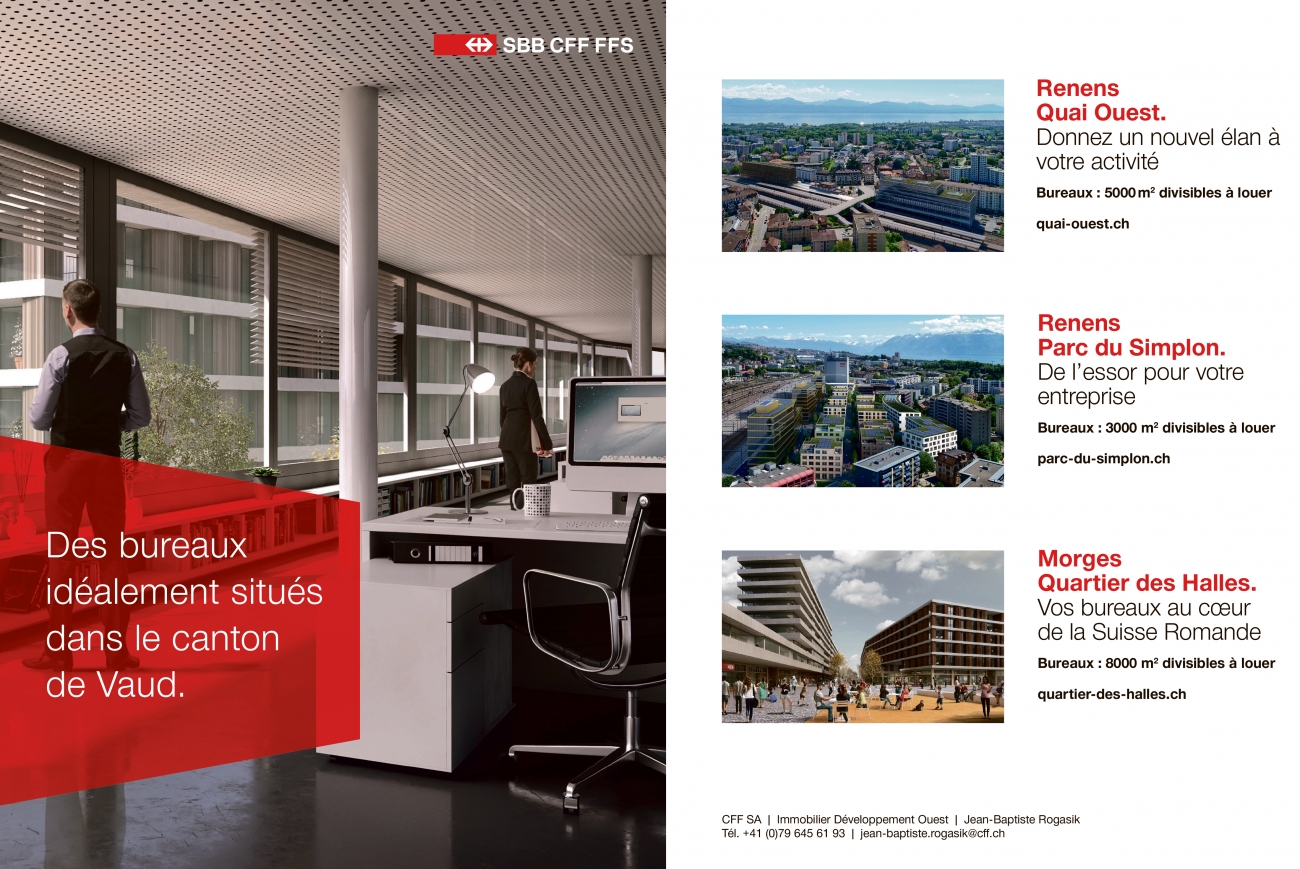 SBB CFF FFS

Des bureaux idéalement situés dans le canton de Vaud.

Renens
Quai Ouest.
Donnez un nouvel élan à votre activité

Bureaux : 5000 m² divisibles à louer

quai-ouest.ch

Renens
Parc du Simplon.
De l'essor pour votre entreprise

Bureaux : 3000 m² divisibles à louer

parc-du-simplon.ch

Morges
Quartier des Halles.
Vos bureaux au cœur de la Suisse Romande

Bureaux : 8000 m² divisibles à louer

quartier-des-halles.ch

CFF SA | Immobilier Développement Ouest | Jean-Baptiste Rogasik
Tél. +41 (0)79 645 61 93 | jean-baptiste.rogasik@cff.ch